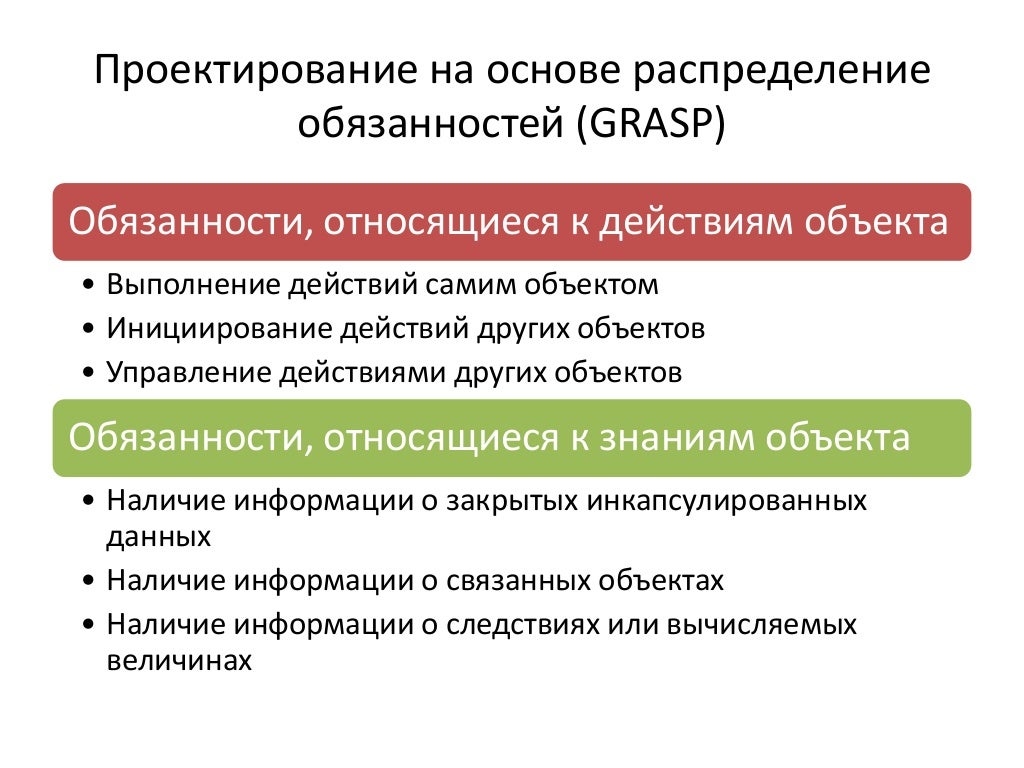 Проектирование на основе распределение обязанностей (GRASP)

Обязанности, относящиеся к действиям объекта

• Выполнение действий самим объектом
• Инициирование действий других объектов
• Управление действиями других объектов

Обязанности, относящиеся к знаниям объекта

• Наличие информации о закрытых инкапсулированных данных
• Наличие информации о связанных объектах
• Наличие информации о следствиях или вычисляемых величинах